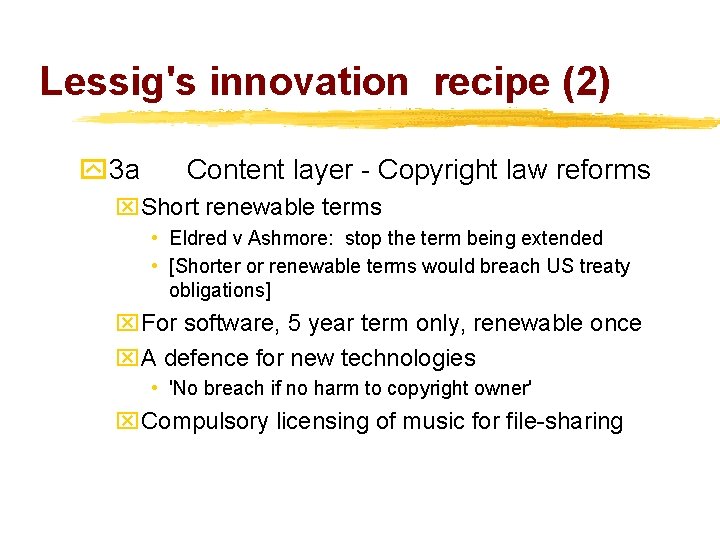 Lessig's innovation recipe (2)

3a Content layer - Copyright law reforms

Short renewable terms

• Eldred v Ashmore: stop the term being extended

• [Shorter or renewable terms would breach US treaty obligations]

For software, 5 year term only, renewable once

A defence for new technologies

• 'No breach if no harm to copyright owner'

Compulsory licensing of music for file-sharing